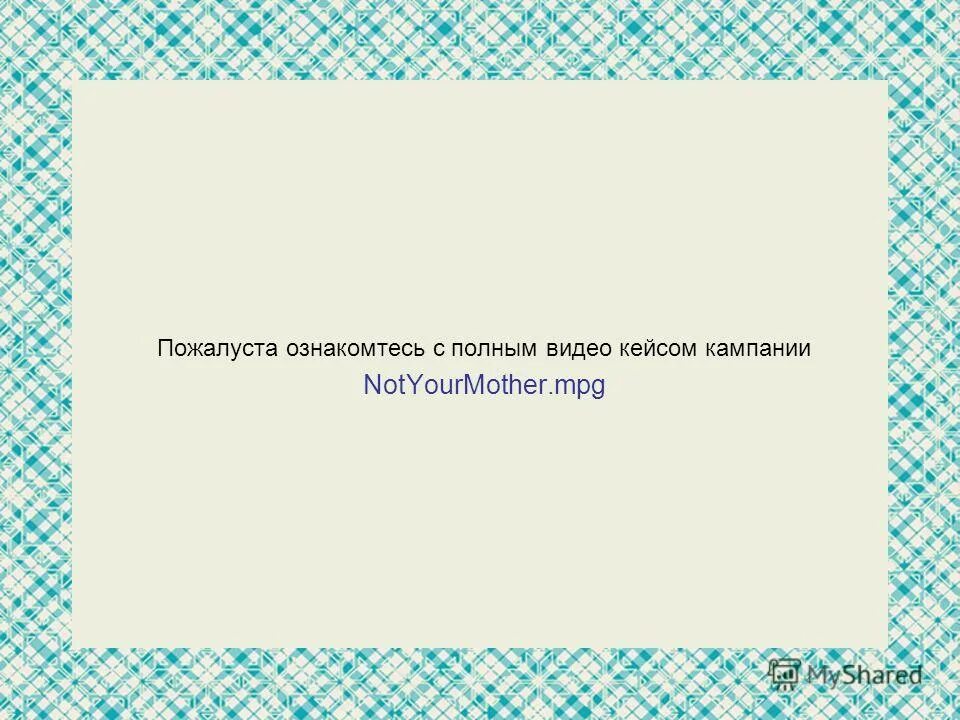 Пожалуста ознакомтесь с полным видео кейсом кампании

NotYourMother.mpg

MyShared